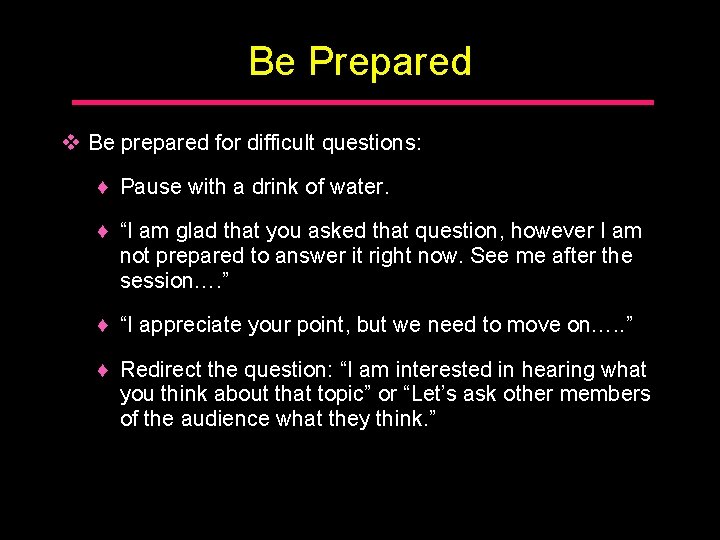 Be Prepared

❖ Be prepared for difficult questions:

♦ Pause with a drink of water.

♦ “I am glad that you asked that question, however I am not prepared to answer it right now. See me after the session….”

♦ “I appreciate your point, but we need to move on…..”

♦ Redirect the question: “I am interested in hearing what you think about that topic” or “Let’s ask other members of the audience what they think.”